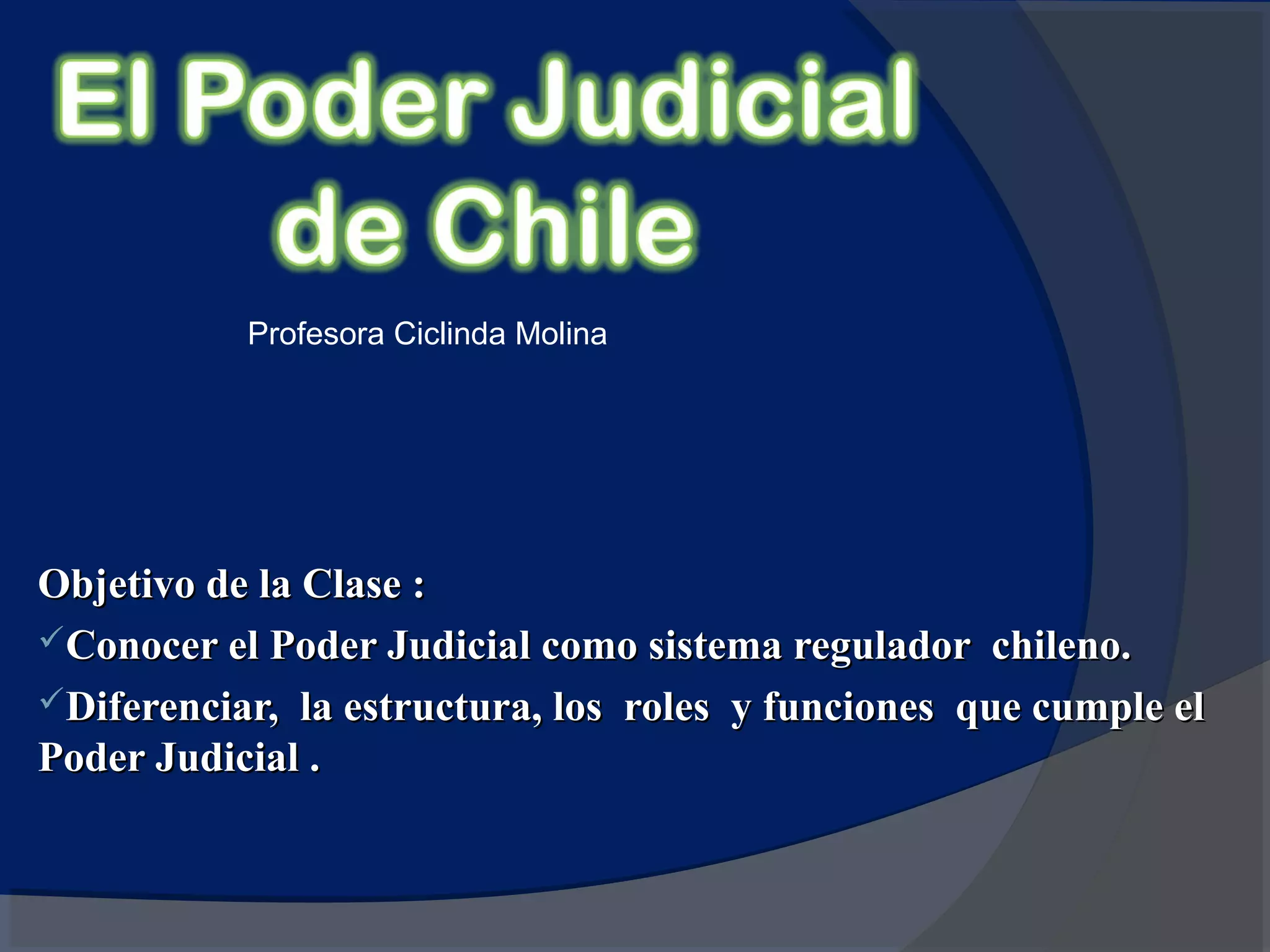 El Poder Judicial de Chile

Profesora Ciclinda Molina

Objetivo de la Clase :
✓Conocer el Poder Judicial como sistema regulador chileno.
✓Diferenciar, la estructura, los roles y funciones que cumple el Poder Judicial .